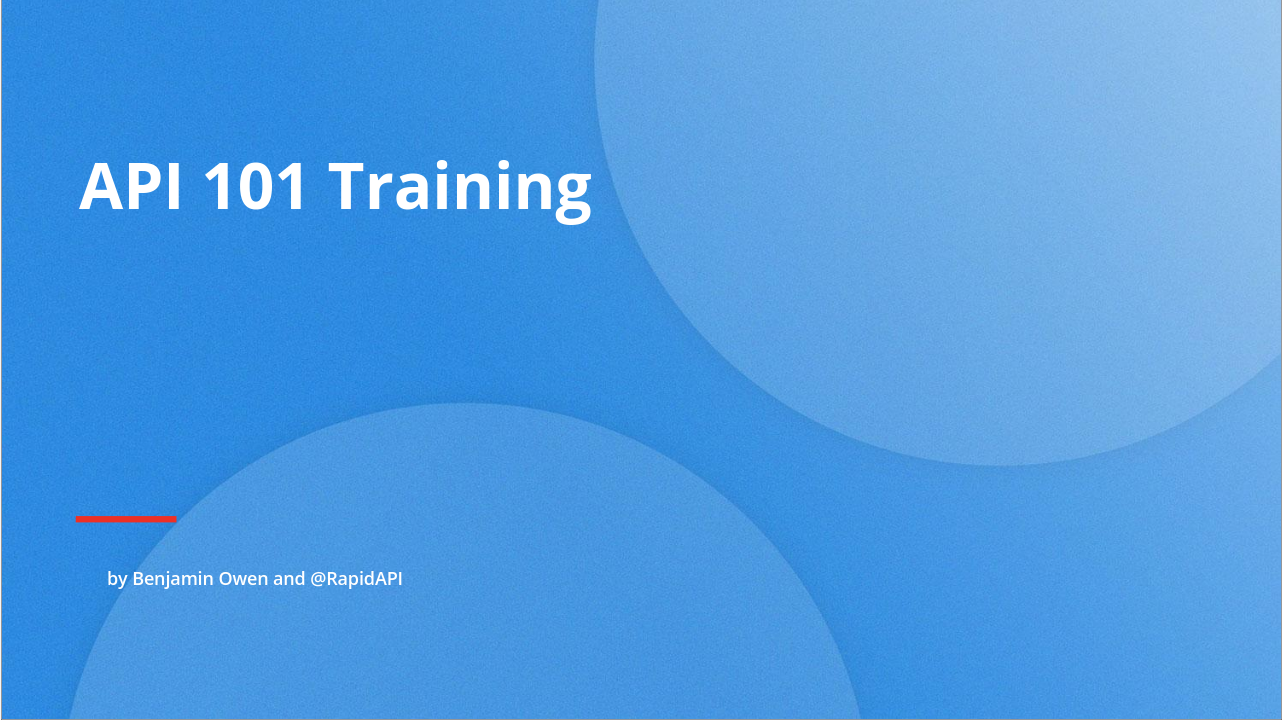 API 101 Training

by Benjamin Owen and @RapidAPI